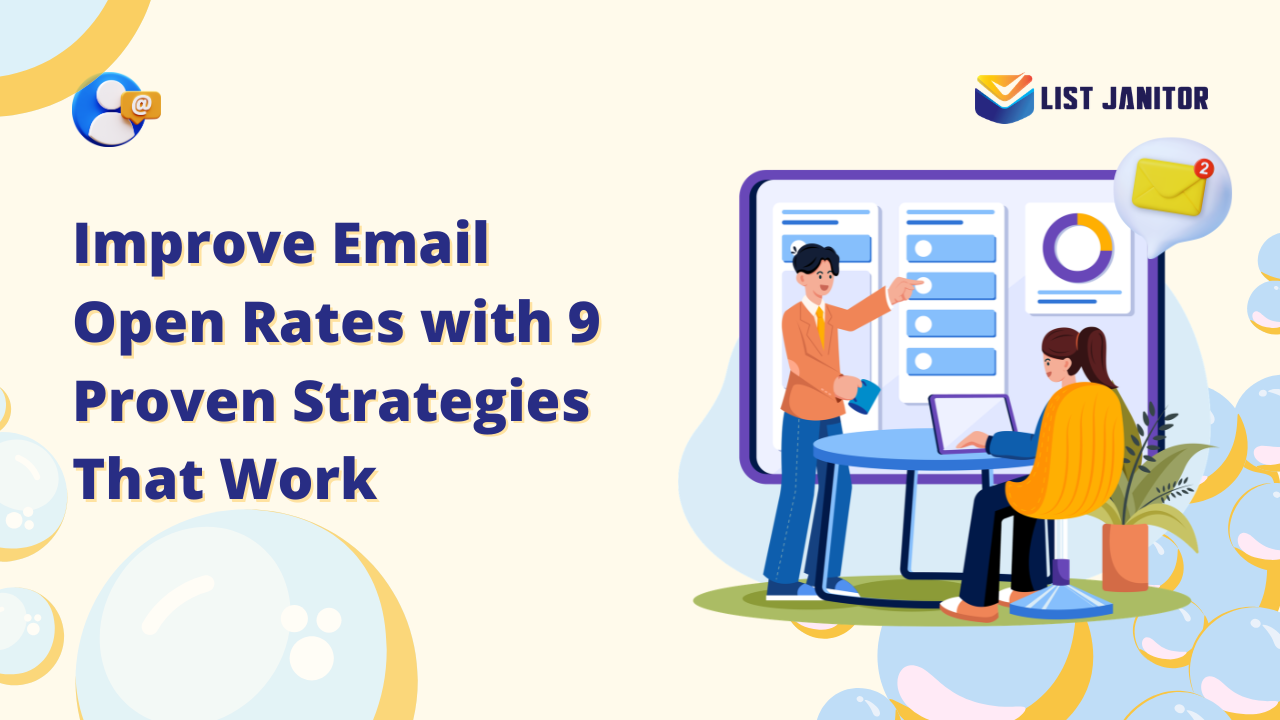 @

LIST JANITOR

2

Improve Email Open Rates with 9 Proven Strategies That Work